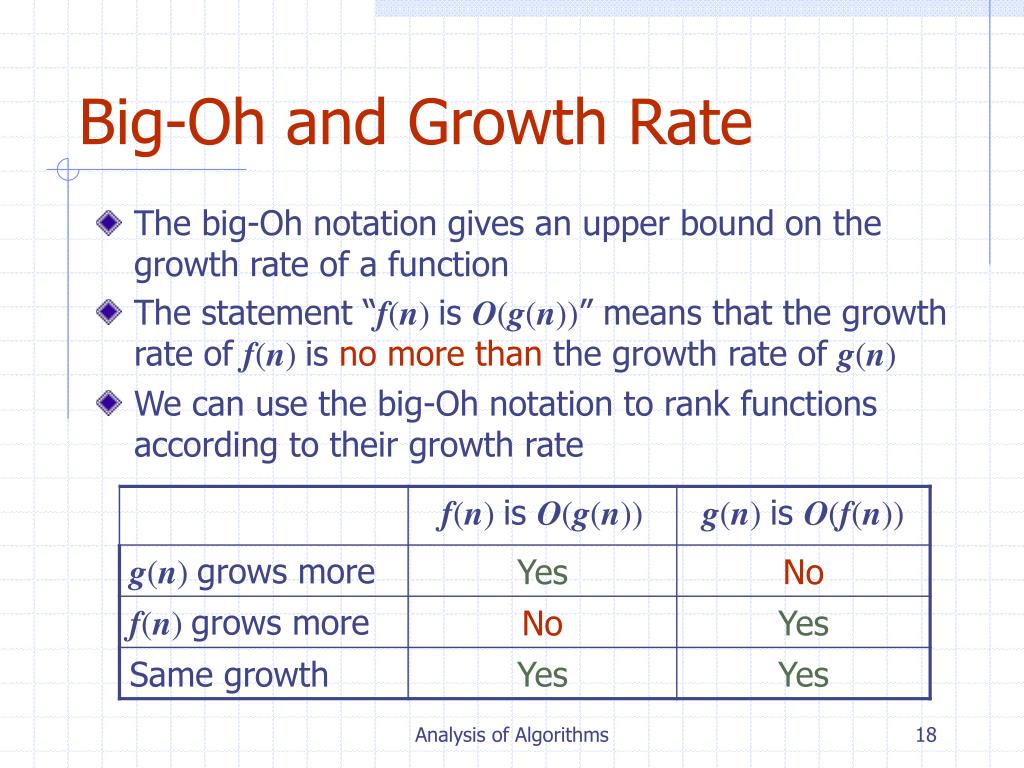 Big-Oh and Growth Rate

The big-Oh notation gives an upper bound on the growth rate of a function

The statement “$f(n)$ is $O(g(n))$” means that the growth rate of $f(n)$ is no more than the growth rate of $g(n)$

We can use the big-Oh notation to rank functions according to their growth rate

| | $f(n)$ is $O(g(n))$ | $g(n)$ is $O(f(n))$ |
|---|---|---|
| $g(n)$ grows more | Yes | No |
| $f(n)$ grows more | No | Yes |
| Same growth | Yes | Yes |

Analysis of Algorithms

18